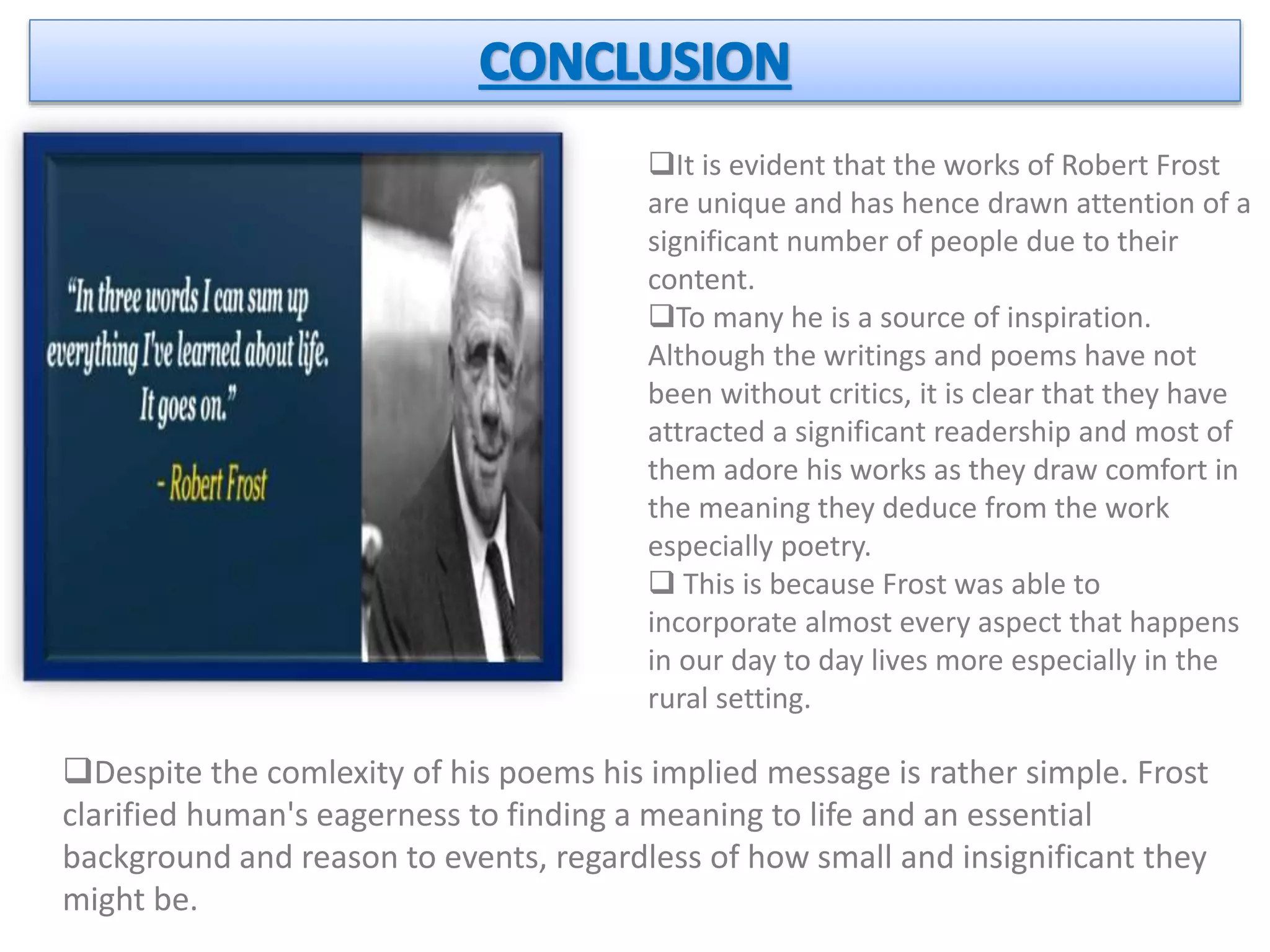 CONCLUSION

"In three words I can sum up everything I've learned about life. It goes on."

- Robert Frost

❑It is evident that the works of Robert Frost are unique and has hence drawn attention of a significant number of people due to their content.
❑To many he is a source of inspiration. Although the writings and poems have not been without critics, it is clear that they have attracted a significant readership and most of them adore his works as they draw comfort in the meaning they deduce from the work especially poetry.
❑ This is because Frost was able to incorporate almost every aspect that happens in our day to day lives more especially in the rural setting.

❑Despite the comlexity of his poems his implied message is rather simple. Frost clarified human's eagerness to finding a meaning to life and an essential background and reason to events, regardless of how small and insignificant they might be.